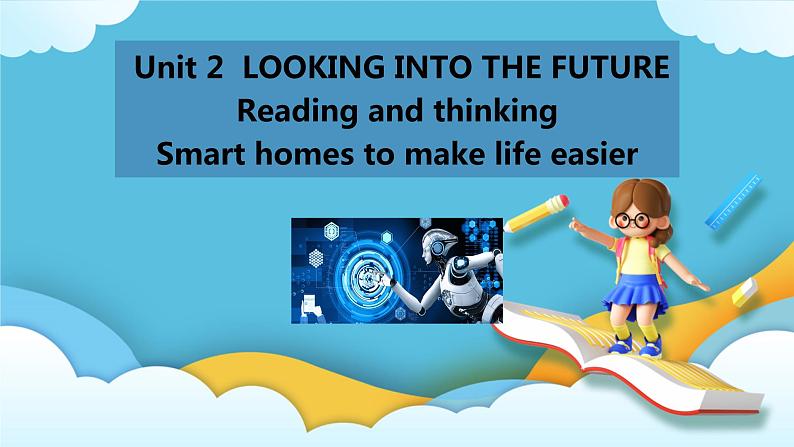 Unit 2 LOOKING INTO THE FUTURE
Reading and thinking
Smart homes to make life easier